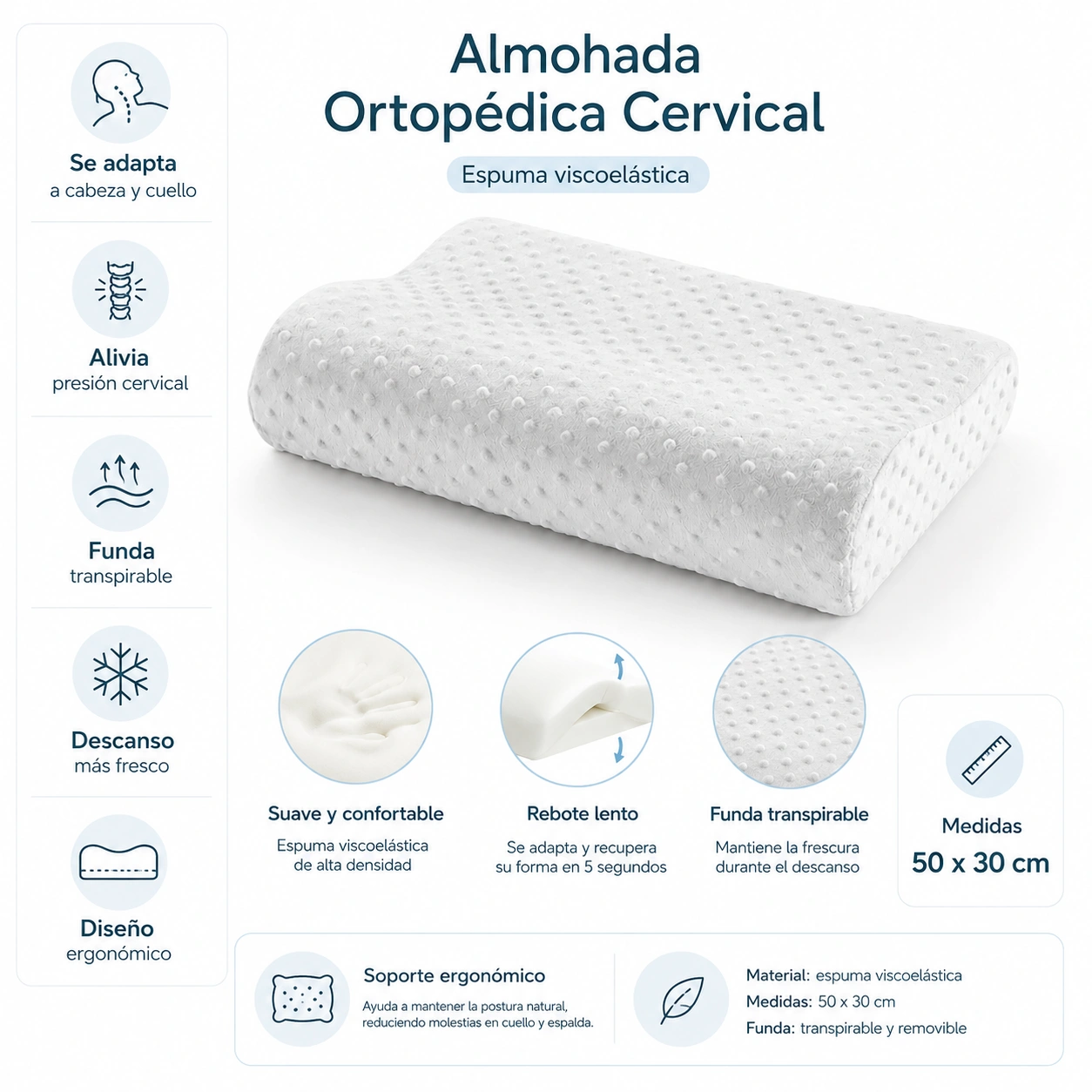 Se adapta
a cabeza y cuello

Alivia
presión cervical

Funda
transpirable

Descanso
más fresco

Diseño
ergonómico

Almohada
Ortopédica Cervical

Espuma viscoelástica

Suave y confortable
Espuma viscoelástica de alta densidad

Rebote lento
Se adapta y recupera su forma en 5 segundos

Funda transpirable
Mantiene la frescura durante el descanso

Medidas
50 x 30 cm

Soporte ergonómico
Ayuda a mantener la postura natural, reduciendo molestias en cuello y espalda.

Material: espuma viscoelástica
Medidas: 50 x 30 cm
Funda: transpirable y removible